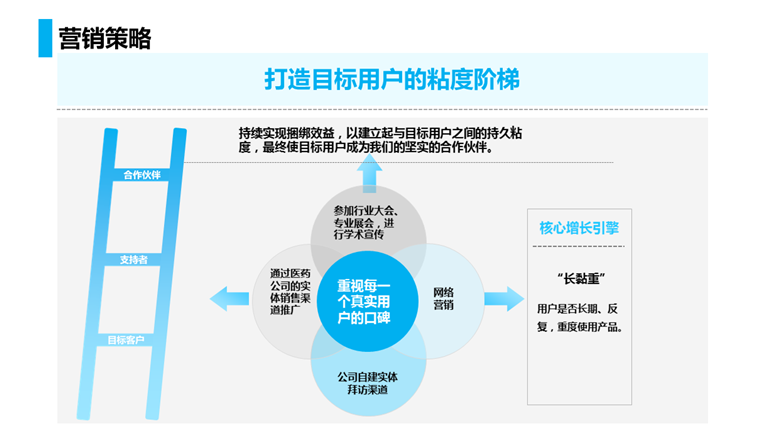 营销策略

打造目标用户的粘度阶梯

持续实现捆绑效益，以建立起与目标用户之间的持久粘度，最终使目标用户成为我们的坚实的合作伙伴。

合作伙伴

支持者

目标客户

参加行业大会、专业展会，进行学术宣传

通过医药公司的实体销售渠道推广

重视每一个真实用户的口碑

网络营销

公司自建实体拜访渠道

核心增长引擎

“长黏重”

用户是否长期、反复，重度使用产品。